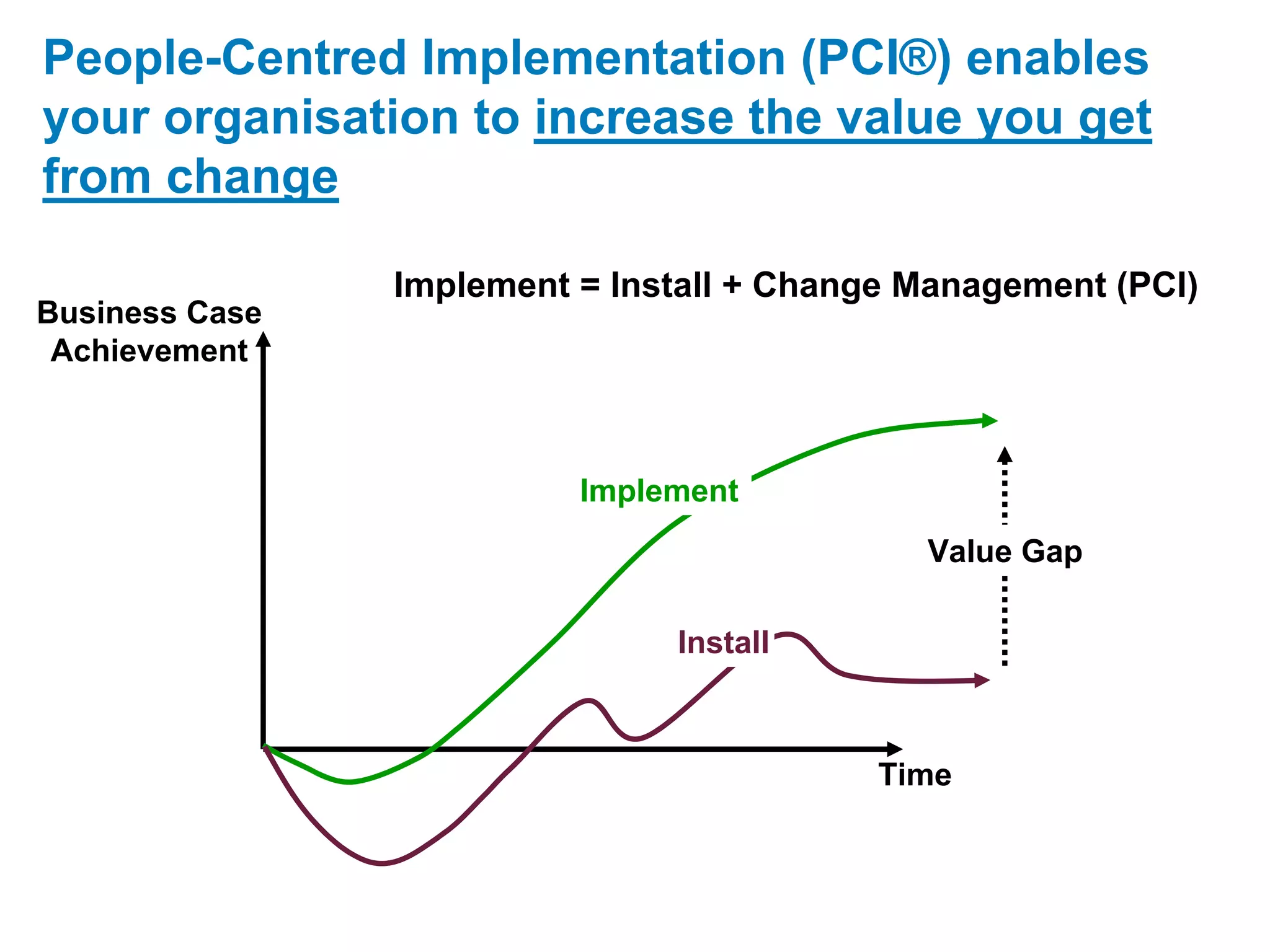 People-Centred Implementation (PCI®) enables your organisation to increase the value you get from change

Implement = Install + Change Management (PCI)

Business Case Achievement

Implement

Value Gap

Install

Time